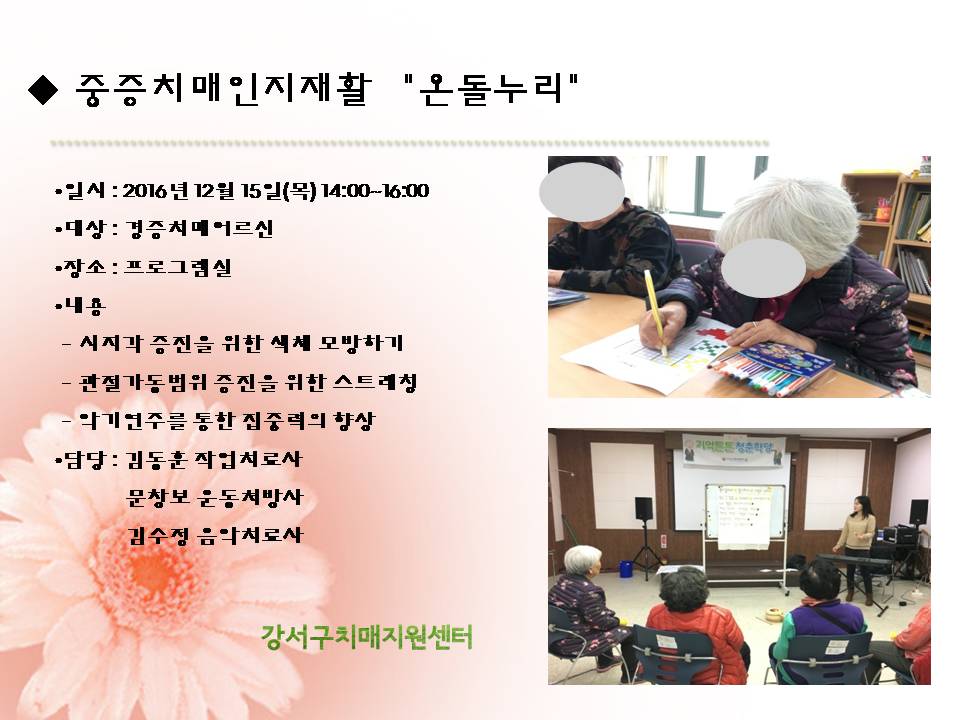 ◆ 중증치매인지재활 "온돌누리"

•일시 : 2016년 12월 15일(목) 14:00~16:00

•대상 : 경증치매어르신

•장소 : 프로그램실

•내용

- 시지각 증진을 위한 색채 모방하기

- 관절가동범위 증진을 위한 스트레칭

- 악기연주를 통한 집중력의 향상

•담당 : 김동훈 작업치료사

문창보 운동처방사

김수정 음악치료사

강서구치매지원센터

기억튼튼 청춘학당